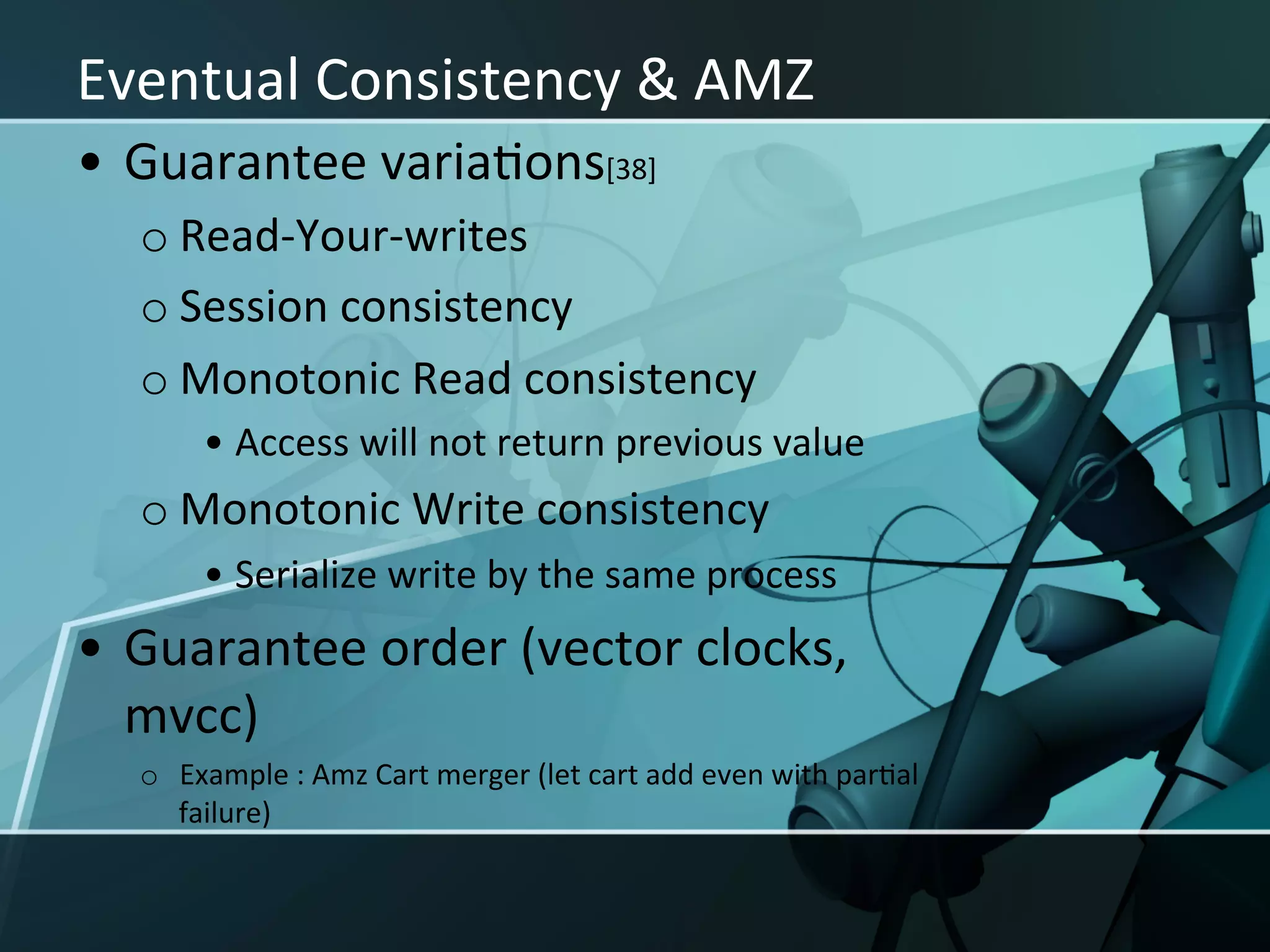 Eventual Consistency & AMZ

• Guarantee variations[38]

o Read-Your-writes

o Session consistency

o Monotonic Read consistency

• Access will not return previous value

o Monotonic Write consistency

• Serialize write by the same process

• Guarantee order (vector clocks, mvcc)

o Example : Amz Cart merger (let cart add even with partial failure)